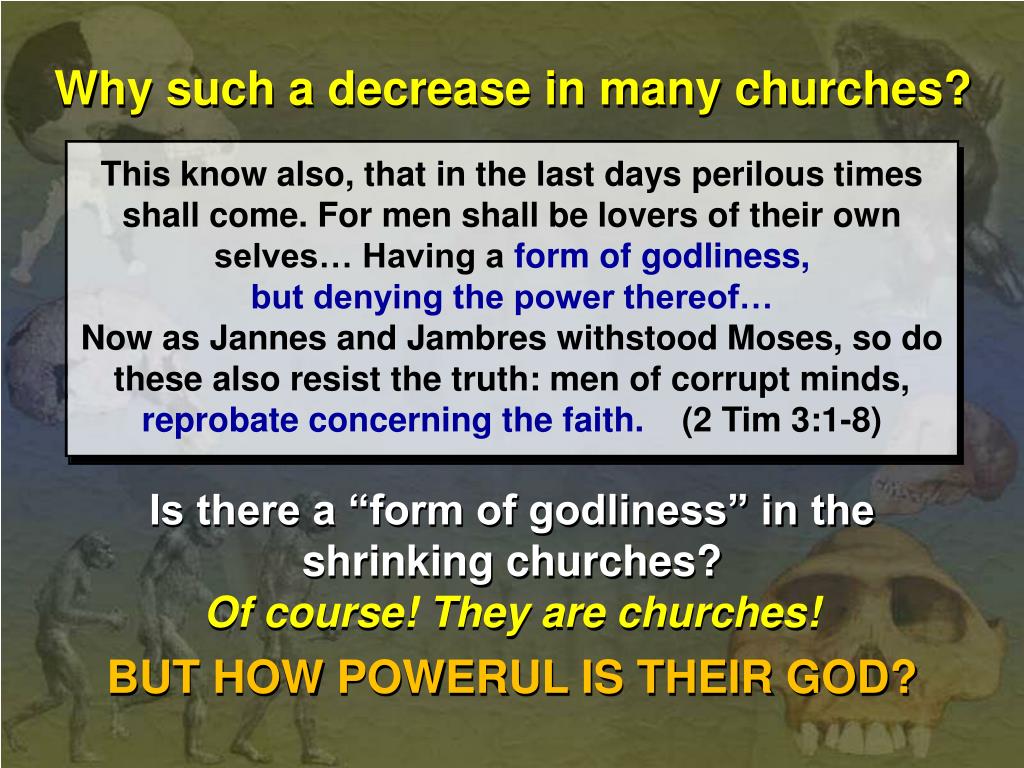 Why such a decrease in many churches?

This know also, that in the last days perilous times shall come. For men shall be lovers of their own selves… Having a form of godliness, but denying the power thereof… Now as Jannes and Jambres withstood Moses, so do these also resist the truth: men of corrupt minds, reprobate concerning the faith. (2 Tim 3:1-8)

Is there a “form of godliness” in the shrinking churches?
Of course! They are churches!

BUT HOW POWERUL IS THEIR GOD?